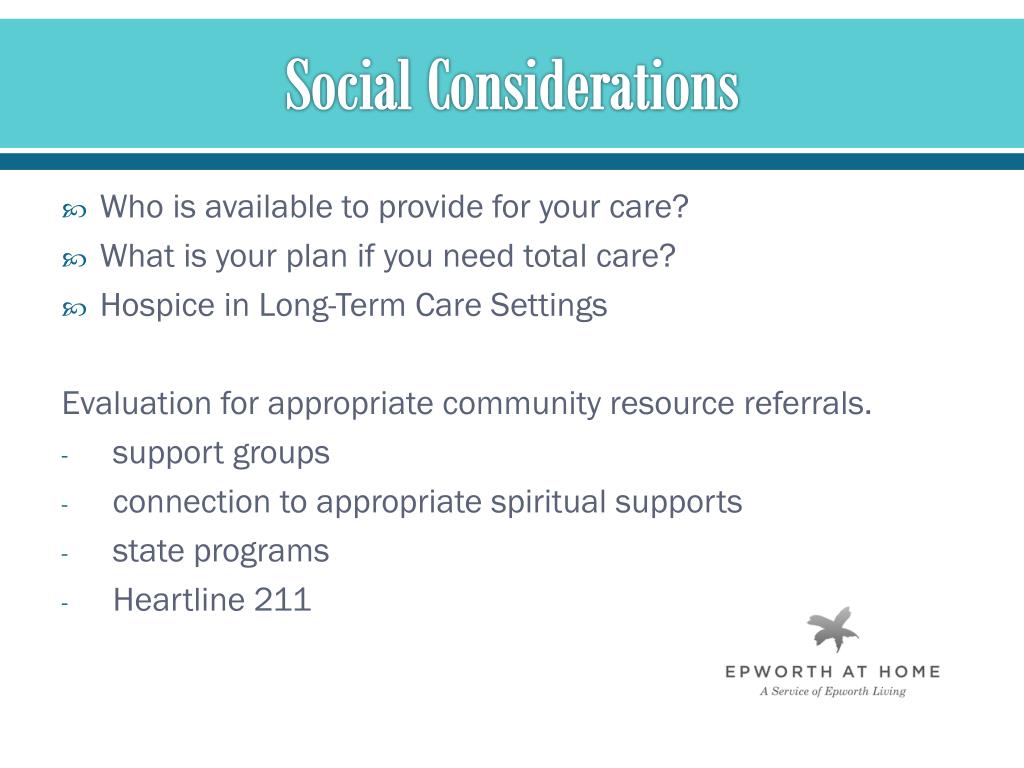 Social Considerations

Who is available to provide for your care?
What is your plan if you need total care?
Hospice in Long-Term Care Settings

Evaluation for appropriate community resource referrals.
- support groups
- connection to appropriate spiritual supports
- state programs
- Heartline 211

EPWORTH AT HOME
A Service of Epworth Living